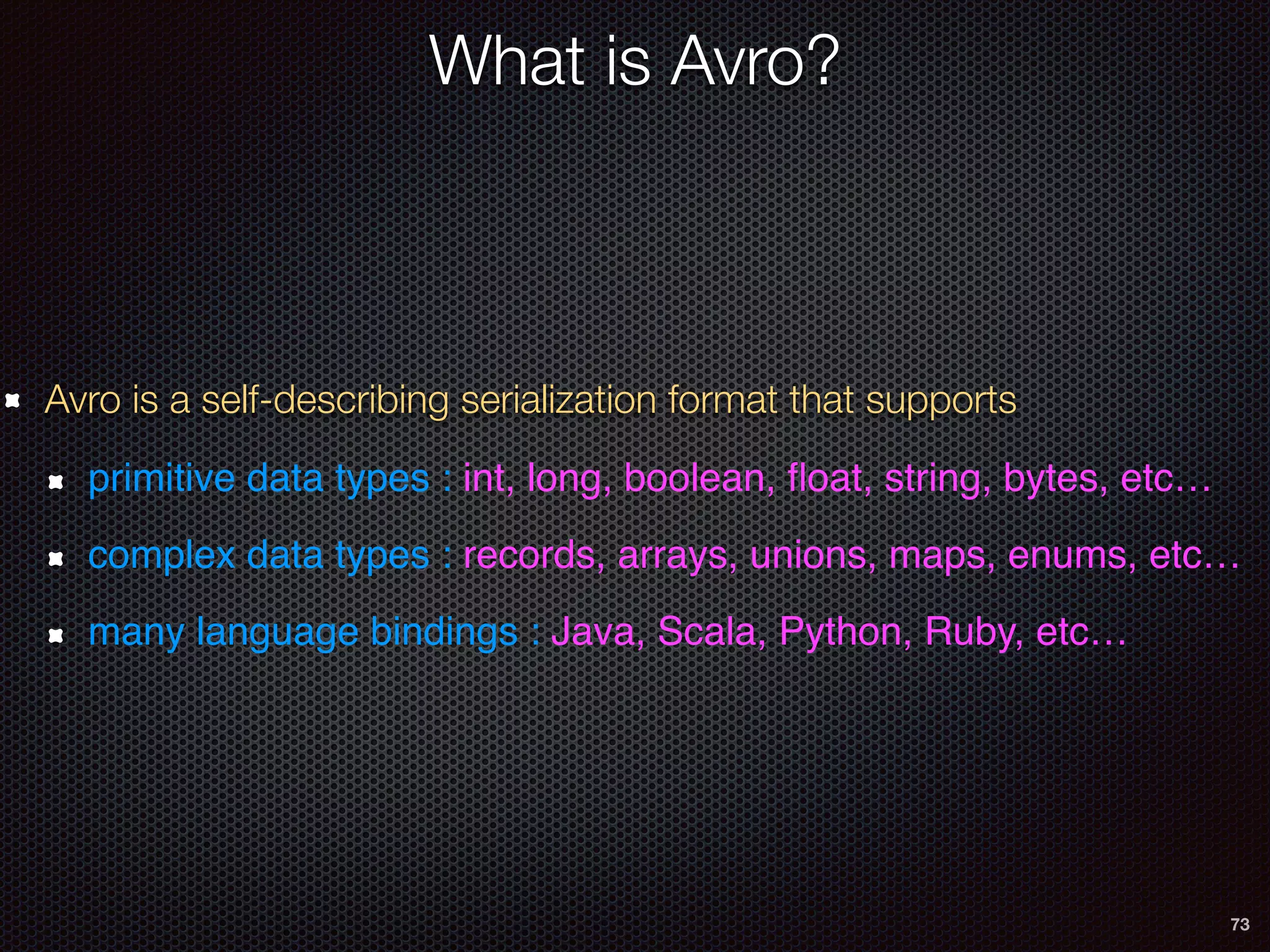 What is Avro?

Avro is a self-describing serialization format that supports

primitive data types : int, long, boolean, float, string, bytes, etc…

complex data types : records, arrays, unions, maps, enums, etc…

many language bindings : Java, Scala, Python, Ruby, etc…

73